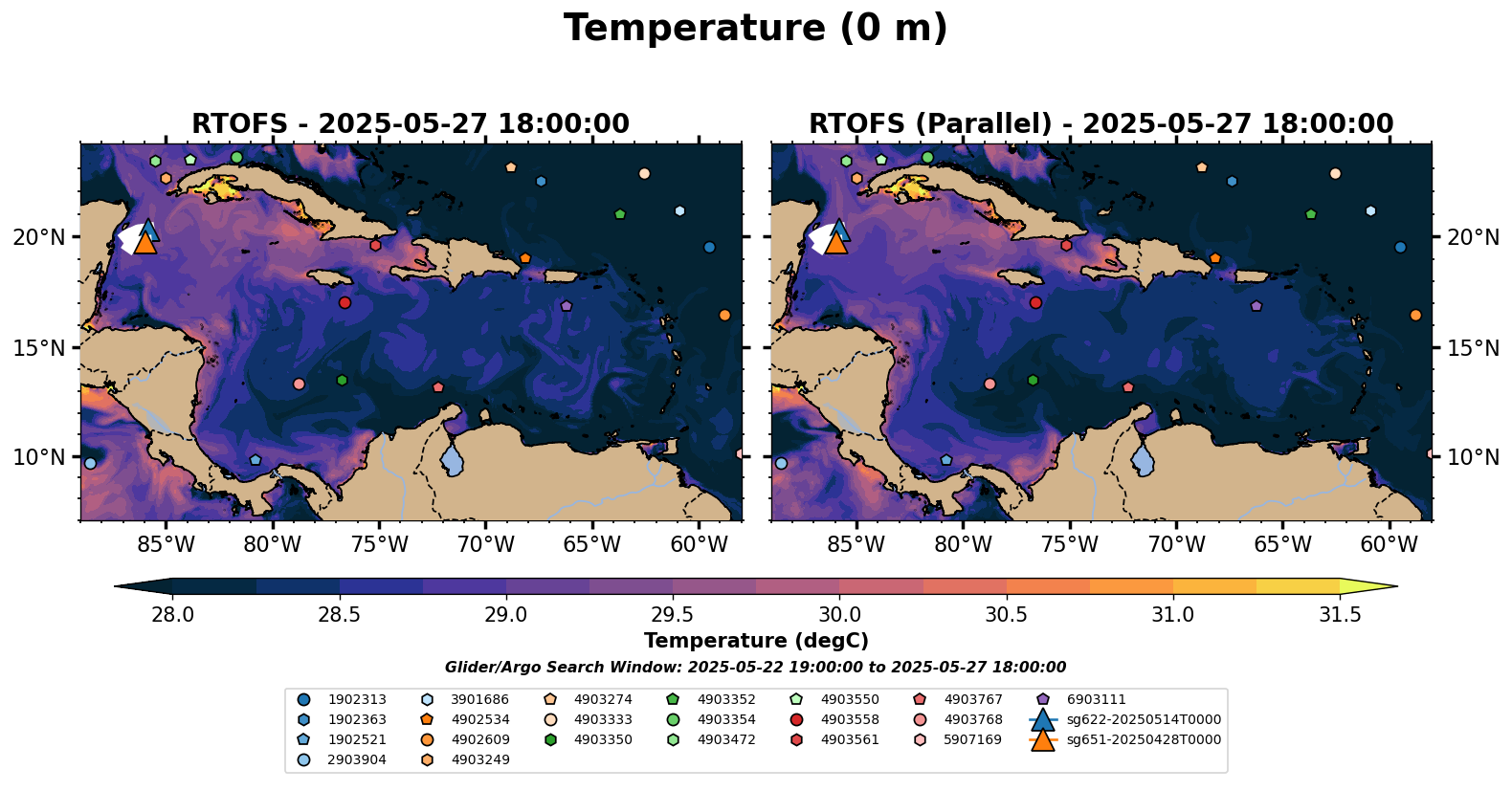 Temperature (0 m)

RTOFS - 2025-05-27 18:00:00

20°N
15°N
10°N
85°W 80°W 75°W 70°W 65°W 60°W

RTOFS (Parallel) - 2025-05-27 18:00:00

20°N
15°N
10°N
85°W 80°W 75°W 70°W 65°W 60°W

28.0 28.5 29.0 29.5 30.0 30.5 31.0 31.5
Temperature (degC)

Glider/Argo Search Window: 2025-05-22 19:00:00 to 2025-05-27 18:00:00

1902313
1902363
1902521
2903904
3901686
4902534
4902609
4903249
4903274
4903333
4903350
4903352
4903354
4903472
4903550
4903558
4903561
4903767
4903768
5907169
6903111
sg622-20250514T0000
sg651-20250428T0000